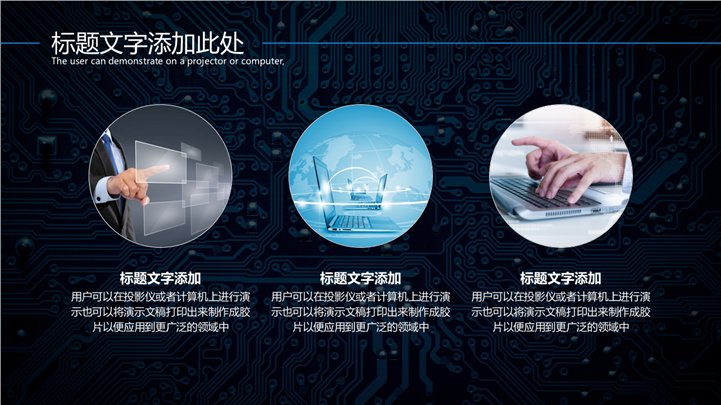 标题文字添加此处
The user can demonstrate on a projector or computer,

标题文字添加
用户可以在投影仪或者计算机上进行演示也可以将演示文稿打印出来制作成胶片以便应用到更广泛的领域中

标题文字添加
用户可以在投影仪或者计算机上进行演示也可以将演示文稿打印出来制作成胶片以便应用到更广泛的领域中

标题文字添加
用户可以在投影仪或者计算机上进行演示也可以将演示文稿打印出来制作成胶片以便应用到更广泛的领域中